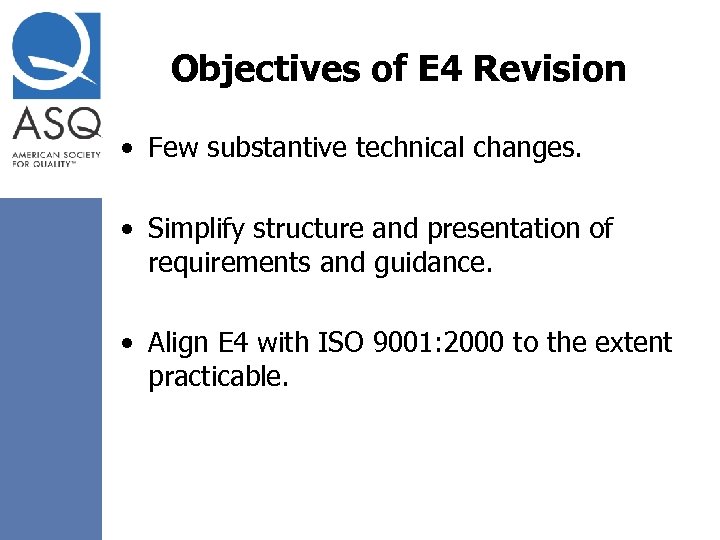 ASQ
AMERICAN SOCIETY FOR QUALITY™

Objectives of E4 Revision

• Few substantive technical changes.

• Simplify structure and presentation of requirements and guidance.

• Align E4 with ISO 9001:2000 to the extent practicable.